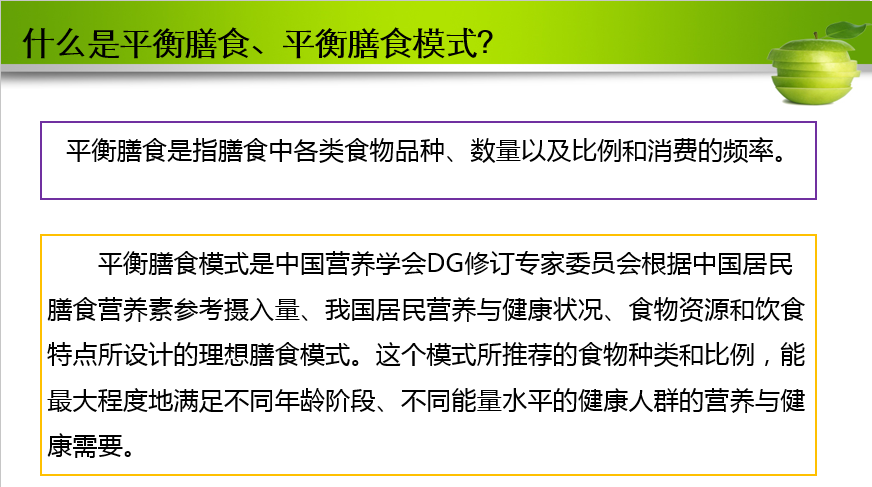 什么是平衡膳食、平衡膳食模式？

平衡膳食是指膳食中各类食物品种、数量以及比例和消费的频率。

平衡膳食模式是中国营养学会DG修订专家委员会根据中国居民膳食营养素参考摄入量、我国居民营养与健康状况、食物资源和饮食特点所设计的理想膳食模式。这个模式所推荐的食物种类和比例，能最大程度地满足不同年龄阶段、不同能量水平的健康人群的营养与健康需要。